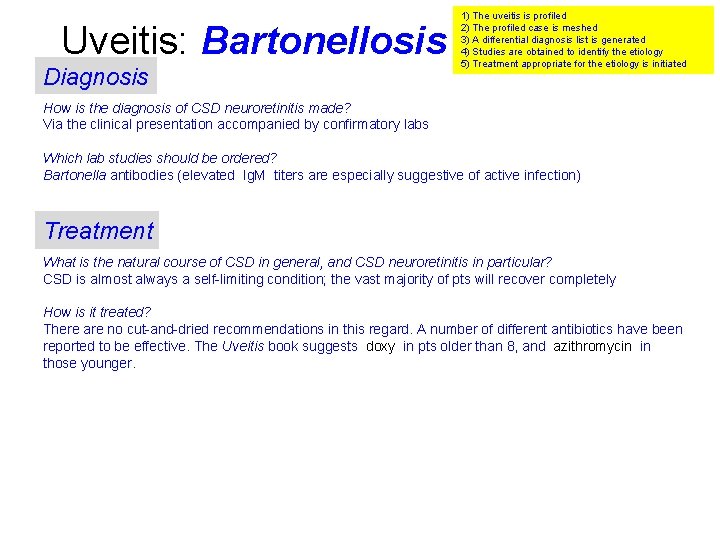 Uveitis: Bartonellosis

1) The uveitis is profiled
2) The profiled case is meshed
3) A differential diagnosis list is generated
4) Studies are obtained to identify the etiology
5) Treatment appropriate for the etiology is initiated

Diagnosis

How is the diagnosis of CSD neuroretinitis made?
Via the clinical presentation accompanied by confirmatory labs

Which lab studies should be ordered?
Bartonella antibodies (elevated IgM titers are especially suggestive of active infection)

Treatment

What is the natural course of CSD in general, and CSD neuroretinitis in particular?
CSD is almost always a self-limiting condition; the vast majority of pts will recover completely

How is it treated?
There are no cut-and-dried recommendations in this regard. A number of different antibiotics have been reported to be effective. The Uveitis book suggests doxy in pts older than 8, and azithromycin in those younger.